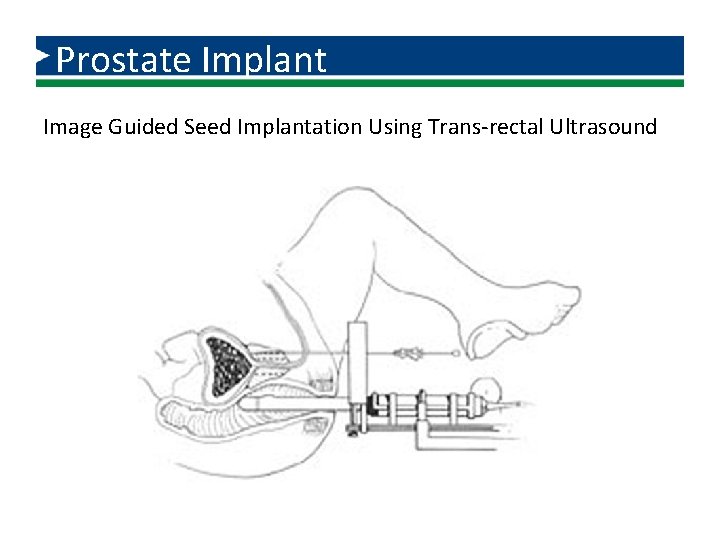 Prostate Implant

Image Guided Seed Implantation Using Trans-rectal Ultrasound